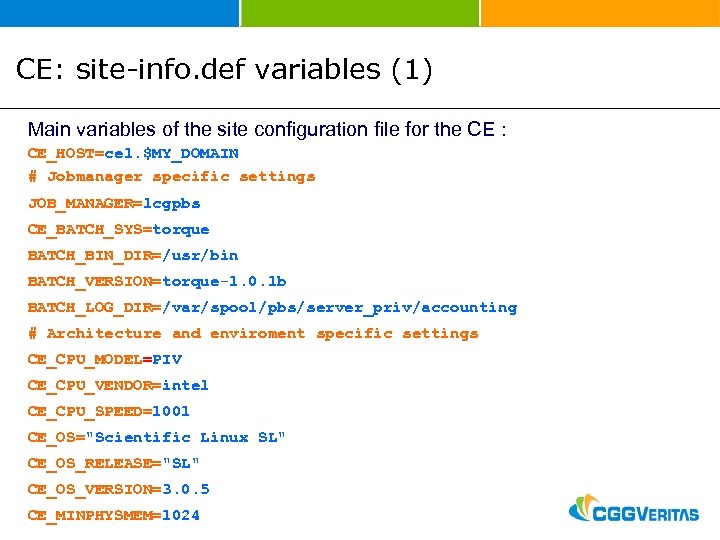 CE: site-info.def variables (1)

Main variables of the site configuration file for the CE :

CE_HOST=ce1.$MY_DOMAIN

# Jobmanager specific settings

JOB_MANAGER=lcgpbs

CE_BATCH_SYS=torque

BATCH_BIN_DIR=/usr/bin

BATCH_VERSION=torque-1.0.1b

BATCH_LOG_DIR=/var/spool/pbs/server_priv/accounting

# Architecture and enviroment specific settings

CE_CPU_MODEL=PIV

CE_CPU_VENDOR=intel

CE_CPU_SPEED=1001

CE_OS="Scientific Linux SL"

CE_OS_RELEASE="SL"

CE_OS_VERSION=3.0.5

CE_MINPHYSMEM=1024

CGGVERITAS